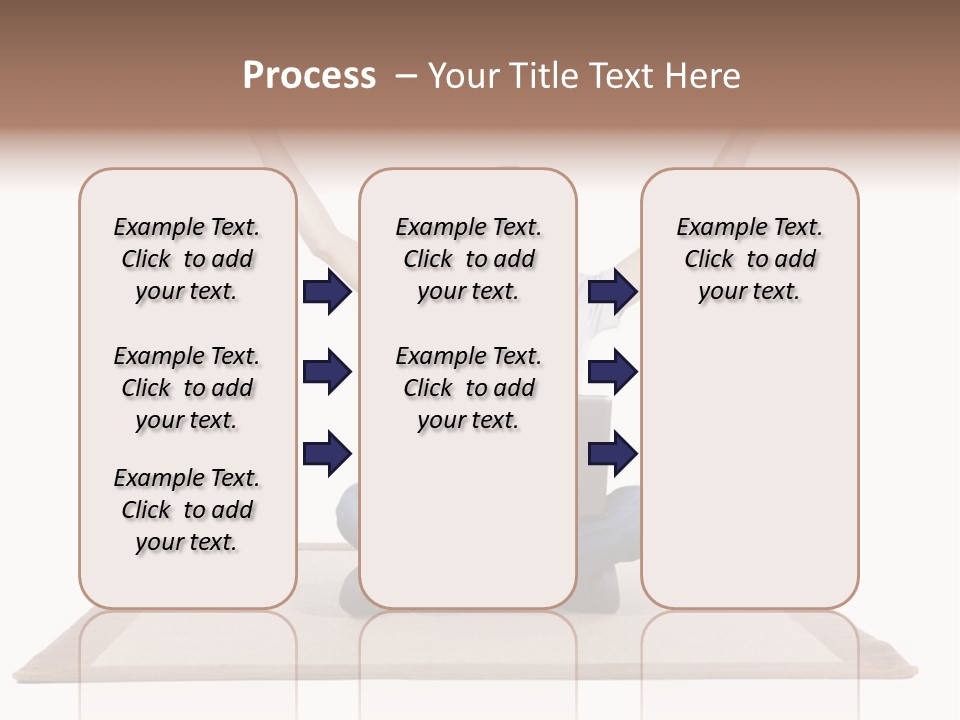 Process – Your Title Text Here

Example Text. Click to add your text.

Example Text. Click to add your text.

Example Text. Click to add your text.

Example Text. Click to add your text.

Example Text. Click to add your text.

Example Text. Click to add your text.